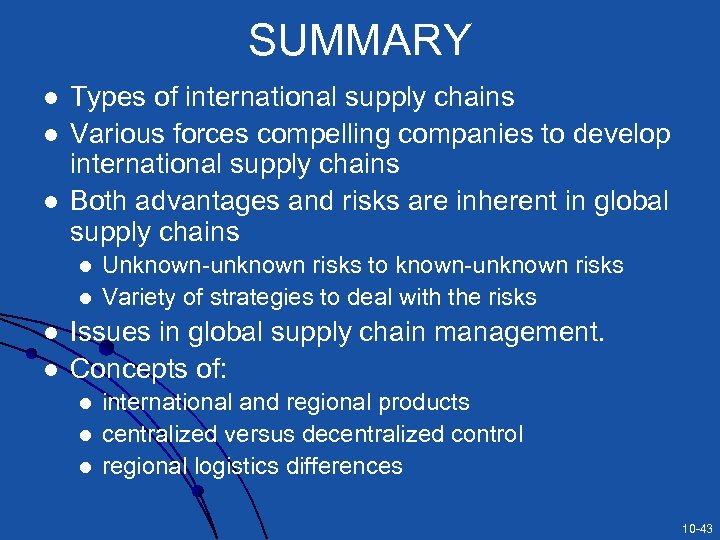 SUMMARY

- Types of international supply chains
- Various forces compelling companies to develop international supply chains
- Both advantages and risks are inherent in global supply chains
  - Unknown-unknown risks to known-unknown risks
  - Variety of strategies to deal with the risks
- Issues in global supply chain management.
- Concepts of:
  - international and regional products
  - centralized versus decentralized control
  - regional logistics differences

10-43